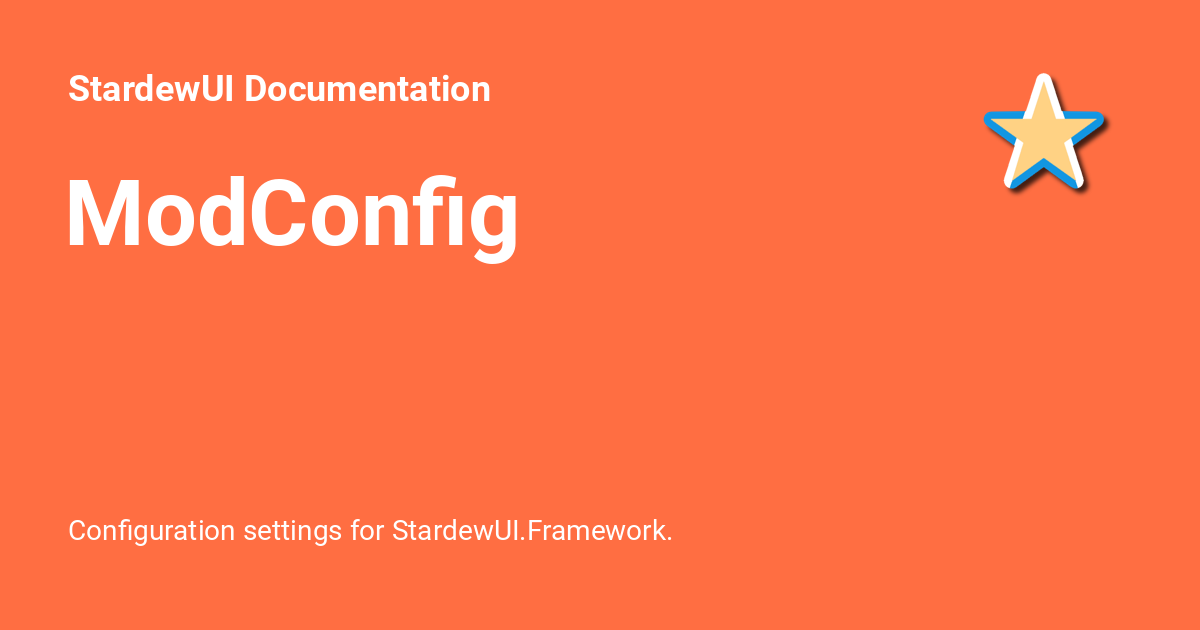 StardewUI Documentation

ModConfig

Configuration settings for StardewUI.Framework.